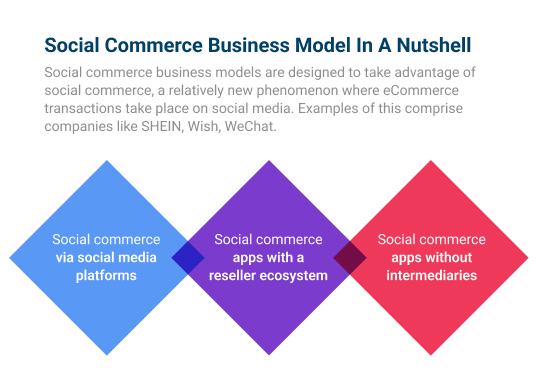 Social Commerce Business Model In A Nutshell

Social commerce business models are designed to take advantage of social commerce, a relatively new phenomenon where eCommerce transactions take place on social media. Examples of this comprise companies like SHEIN, Wish, WeChat.

Social commerce via social media platforms

Social commerce apps with a reseller ecosystem

Social commerce apps without intermediaries